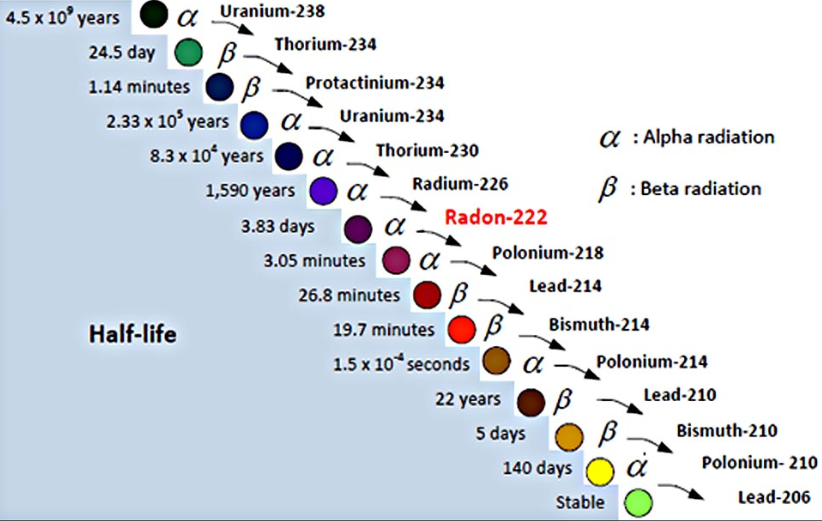 $4.5 \times 10^9$ years $\alpha$ Uranium-238

24.5 day $\beta$ Thorium-234

1.14 minutes $\beta$ Protactinium-234

$2.33 \times 10^5$ years $\alpha$ Uranium-234

$8.3 \times 10^4$ years $\alpha$ Thorium-230

1,590 years $\alpha$ Radium-226

3.83 days $\alpha$ Radon-222

3.05 minutes $\alpha$ Polonium-218

26.8 minutes $\beta$ Lead-214

19.7 minutes $\beta$ Bismuth-214

$1.5 \times 10^{-4}$ seconds $\alpha$ Polonium-214

22 years $\beta$ Lead-210

5 days $\beta$ Bismuth-210

140 days $\alpha$ Polonium- 210

Stable Lead-206

$\alpha$ : Alpha radiation

$\beta$ : Beta radiation

Half-life